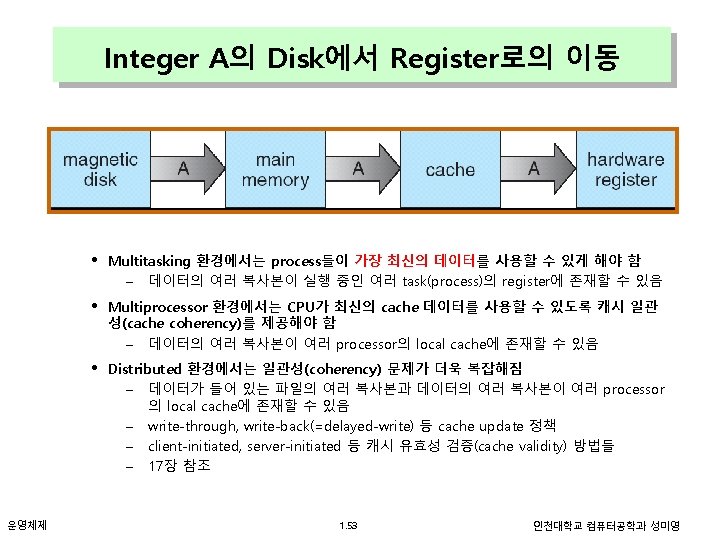 Integer A의 Disk에서 Register로의 이동

magnetic disk
A
main memory
A
cache
A
hardware register

• Multitasking 환경에서는 process들이 가장 최신의 데이터를 사용할 수 있게 해야 함
– 데이터의 여러 복사본이 실행 중인 여러 task(process)의 register에 존재할 수 있음

• Multiprocessor 환경에서는 CPU가 최신의 cache 데이터를 사용할 수 있도록 캐시 일관성(cache coherency)를 제공해야 함
– 데이터의 여러 복사본이 여러 processor의 local cache에 존재할 수 있음

• Distributed 환경에서는 일관성(coherency) 문제가 더욱 복잡해짐
– 데이터가 들어 있는 파일의 여러 복사본과 데이터의 여러 복사본이 여러 processor의 local cache에 존재할 수 있음
– write-through, write-back(=delayed-write) 등 cache update 정책
– client-initiated, server-initiated 등 캐시 유효성 검증(cache validity) 방법들
– 17장 참조

운영체제
1.53
인천대학교 컴퓨터공학과 성미영